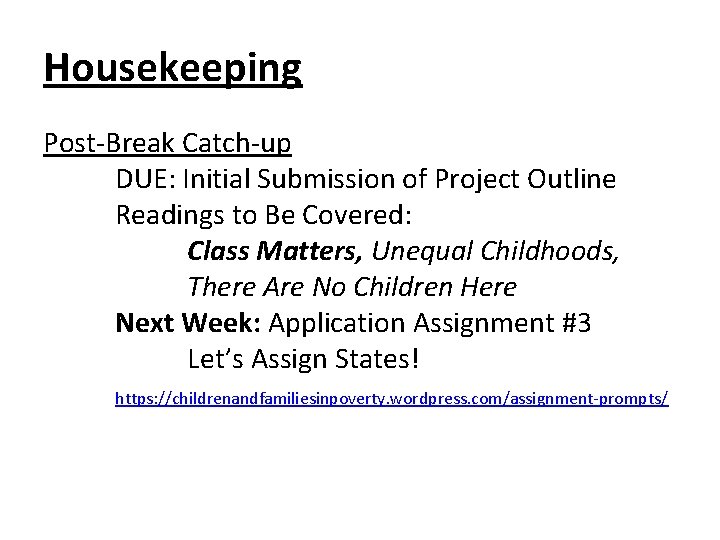 Housekeeping

Post-Break Catch-up

DUE: Initial Submission of Project Outline

Readings to Be Covered:

Class Matters, Unequal Childhoods, There Are No Children Here

Next Week: Application Assignment #3

Let's Assign States!

https://childrenandfamiliesinpoverty.wordpress.com/assignment-prompts/